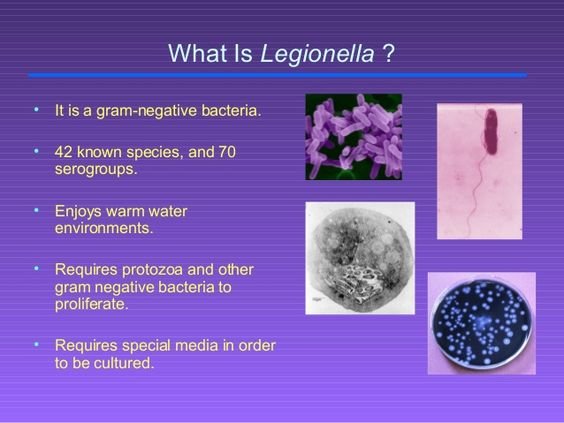 What Is Legionella ?

• It is a gram-negative bacteria.

• 42 known species, and 70 serogroups.

• Enjoys warm water environments.

• Requires protozoa and other gram negative bacteria to proliferate.

• Requires special media in order to be cultured.